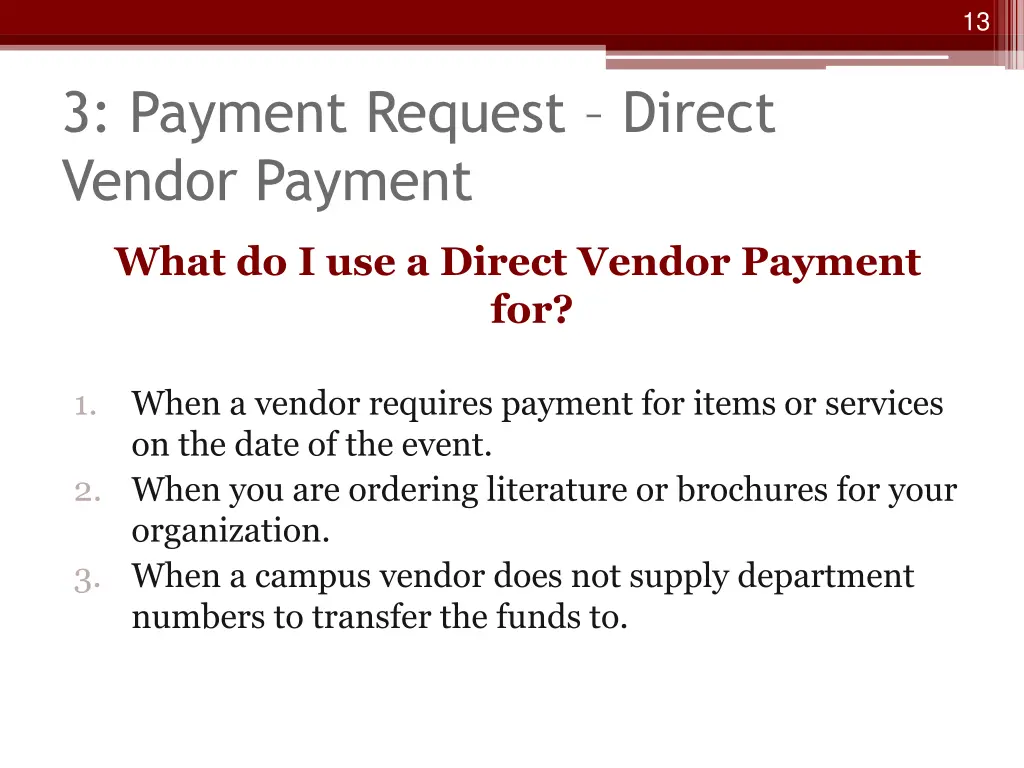 13

3: Payment Request – Direct Vendor Payment

What do I use a Direct Vendor Payment for?

1. When a vendor requires payment for items or services on the date of the event.
2. When you are ordering literature or brochures for your organization.
3. When a campus vendor does not supply department numbers to transfer the funds to.